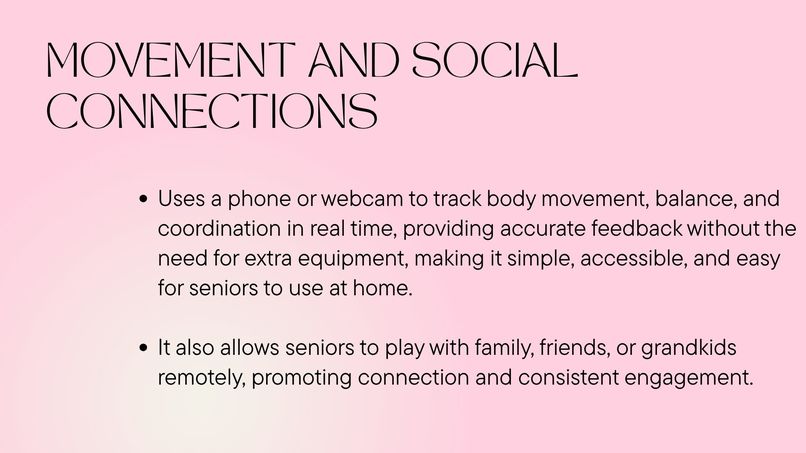 MOVEMENT AND SOCIAL CONNECTIONS

• Uses a phone or webcam to track body movement, balance, and coordination in real time, providing accurate feedback without the need for extra equipment, making it simple, accessible, and easy for seniors to use at home.

• It also allows seniors to play with family, friends, or grandkids remotely, promoting connection and consistent engagement.